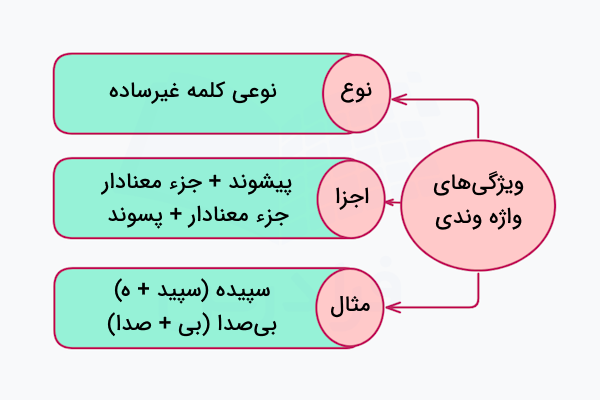 ویژگی‌های واژه وندی

نوع
نوعی کلمه غیرساده

اجزا
پیشوند + جزء معنادار
جزء معنادار + پسوند

مثال
سپیده (سپید + ه)
بی‌صدا (بی + صدا)